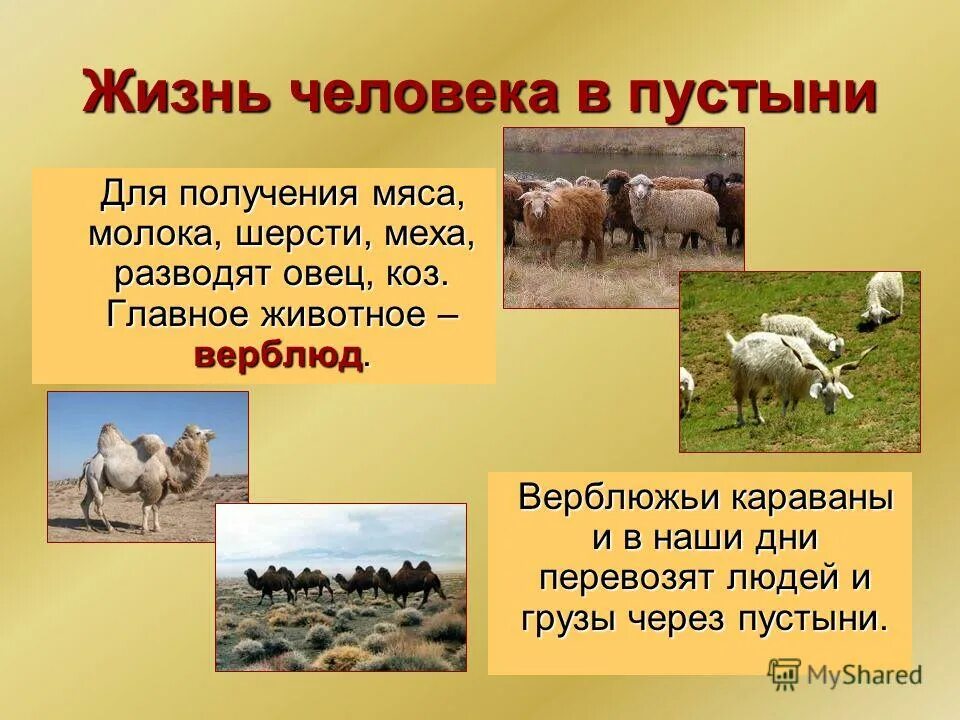 Жизнь человека в пустыни

Для получения мяса, молока, шерсти, меха, разводят овец, коз. Главное животное – верблюд.

Верблюжьи караваны и в наши дни перевозят людей и грузы через пустыни.

MyShared